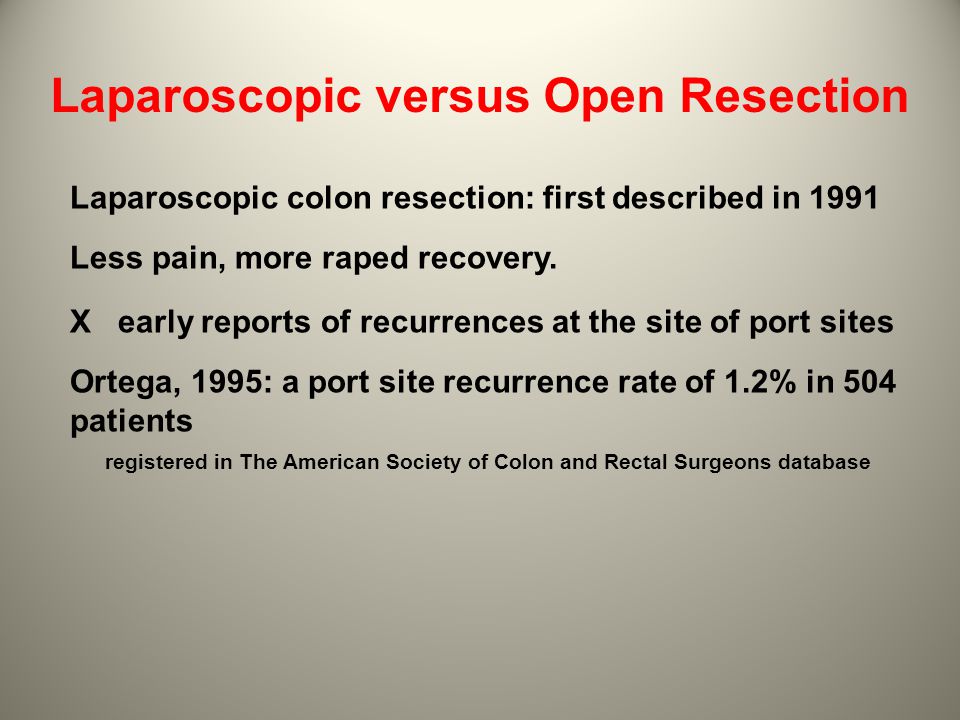 Laparoscopic versus Open Resection

Laparoscopic colon resection: first described in 1991

Less pain, more raped recovery.

X early reports of recurrences at the site of port sites

Ortega, 1995: a port site recurrence rate of 1.2% in 504 patients

registered in The American Society of Colon and Rectal Surgeons database